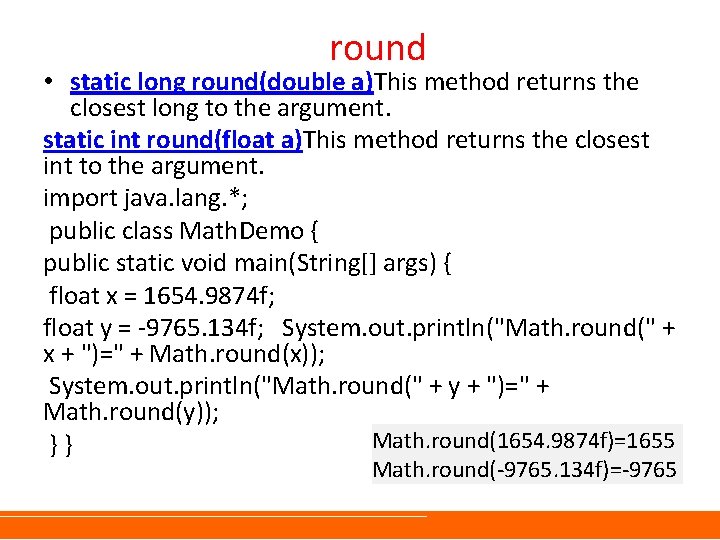 round

• static long round(double a)This method returns the closest long to the argument.

static int round(float a)This method returns the closest int to the argument.

import java.lang.*;

public class MathDemo {

public static void main(String[] args) {

float x = 1654.9874f;

float y = -9765.134f; System.out.println("Math.round(" + x + ")=" + Math.round(x));

System.out.println("Math.round(" + y + ")=" + Math.round(y));

} }

Math.round(1654.9874f)=1655
Math.round(-9765.134f)=-9765